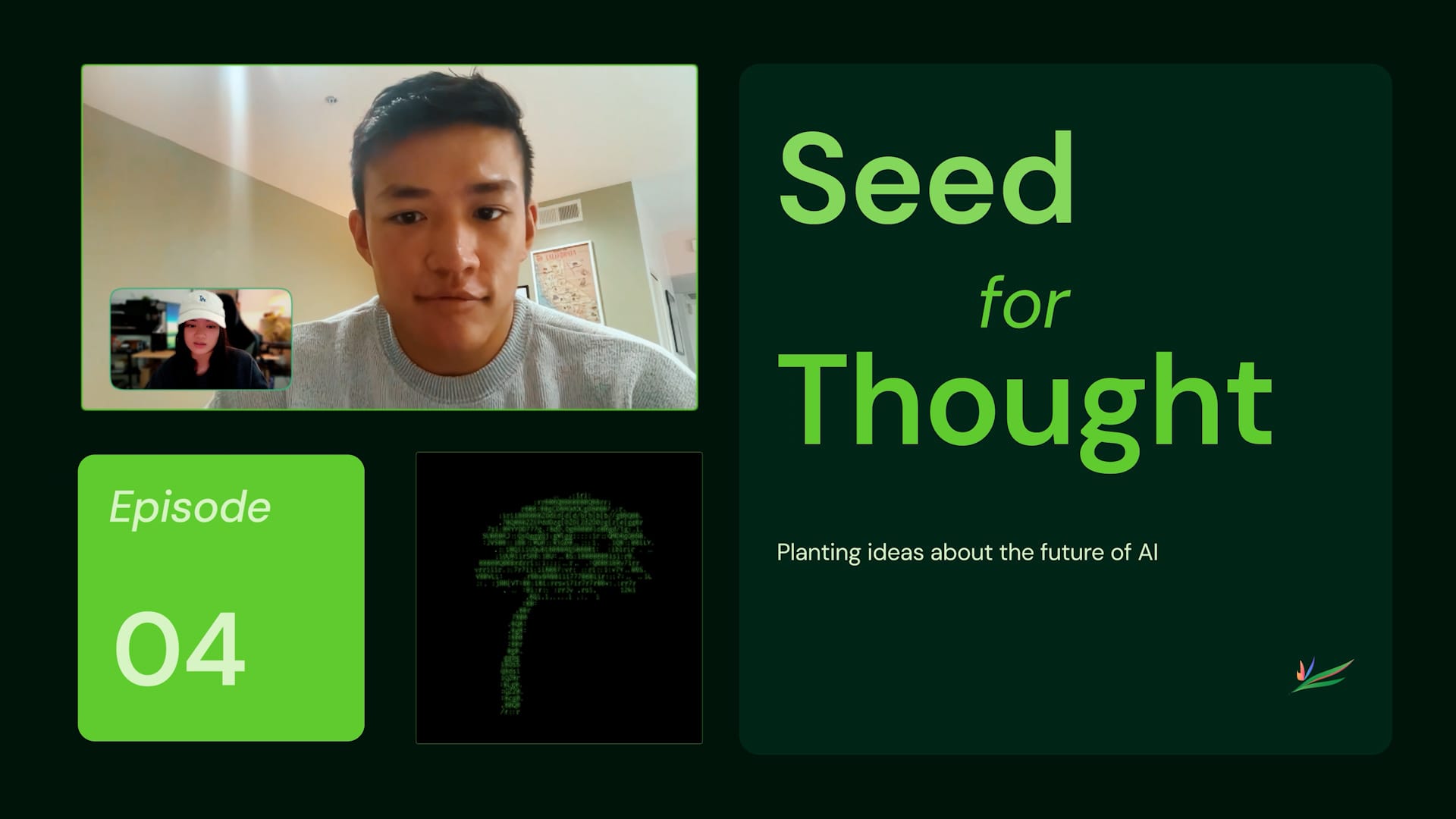 Episode

04

Seed
for
Thought

Planting ideas about the future of AI